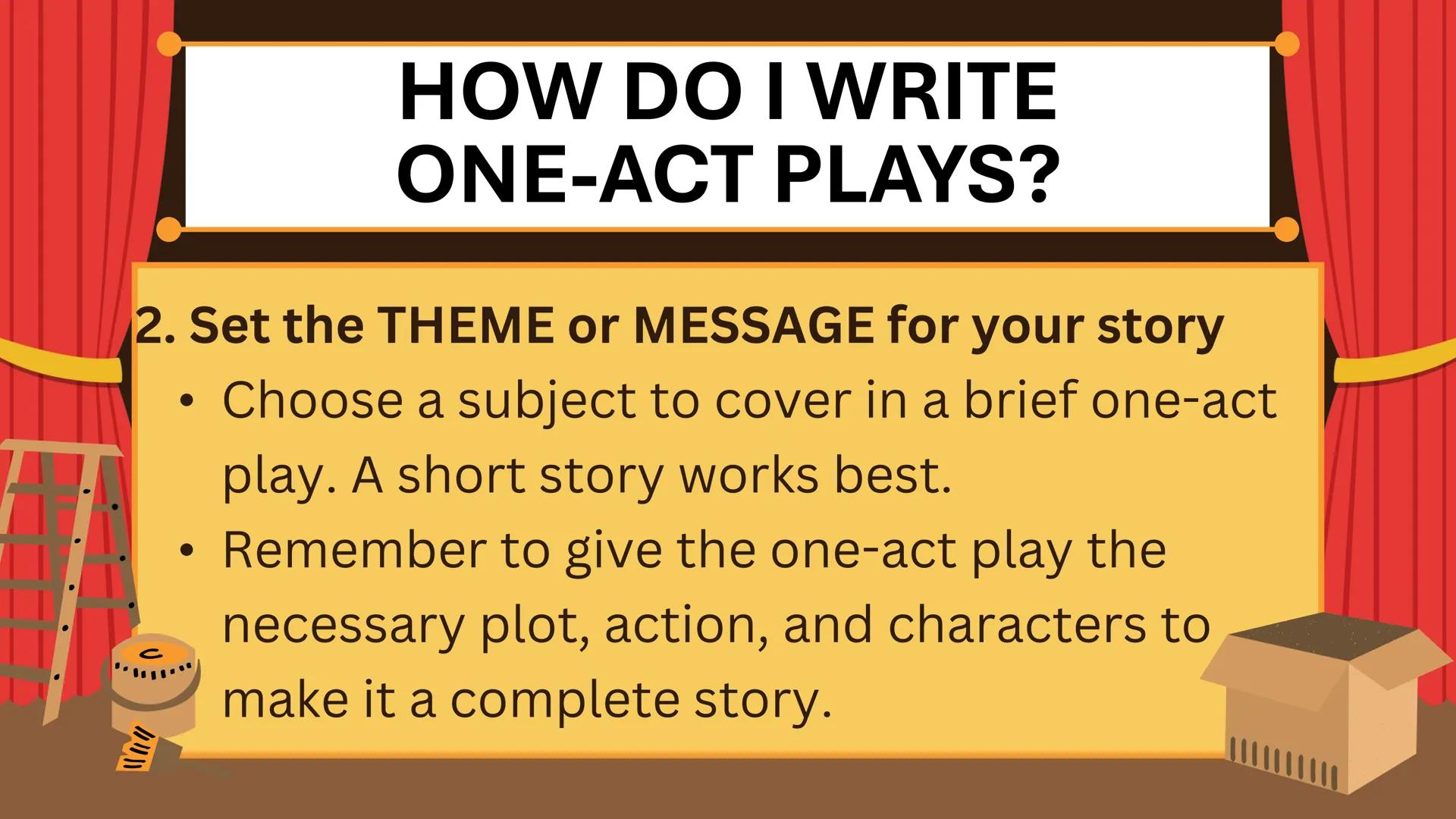 HOW DO I WRITE ONE-ACT PLAYS?

2. Set the THEME or MESSAGE for your story

• Choose a subject to cover in a brief one-act play. A short story works best.
• Remember to give the one-act play the necessary plot, action, and characters to make it a complete story.